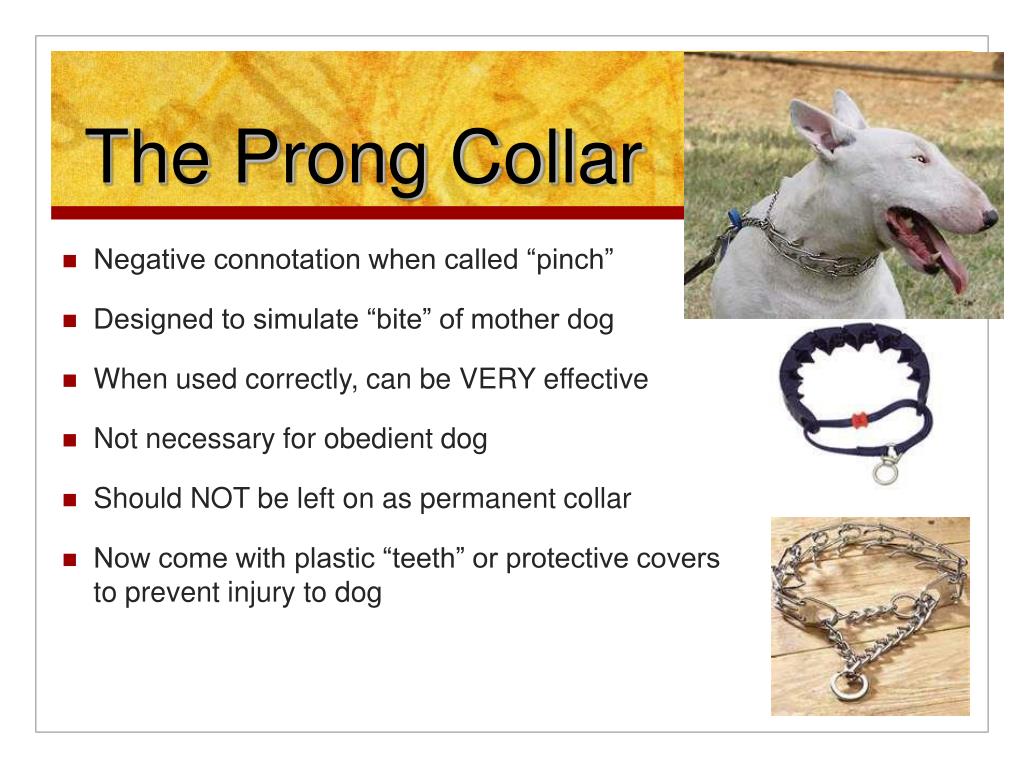 The Prong Collar

- Negative connotation when called “pinch”
- Designed to simulate “bite” of mother dog
- When used correctly, can be VERY effective
- Not necessary for obedient dog
- Should NOT be left on as permanent collar
- Now come with plastic “teeth” or protective covers to prevent injury to dog